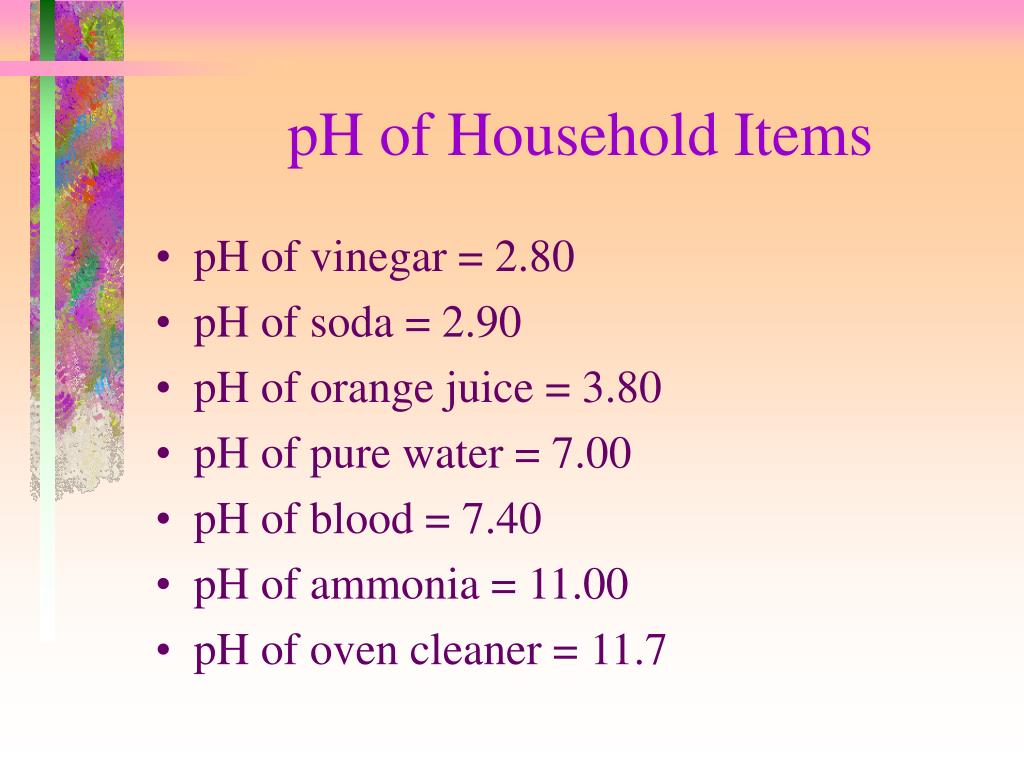 pH of Household Items

• pH of vinegar = 2.80
• pH of soda = 2.90
• pH of orange juice = 3.80
• pH of pure water = 7.00
• pH of blood = 7.40
• pH of ammonia = 11.00
• pH of oven cleaner = 11.7